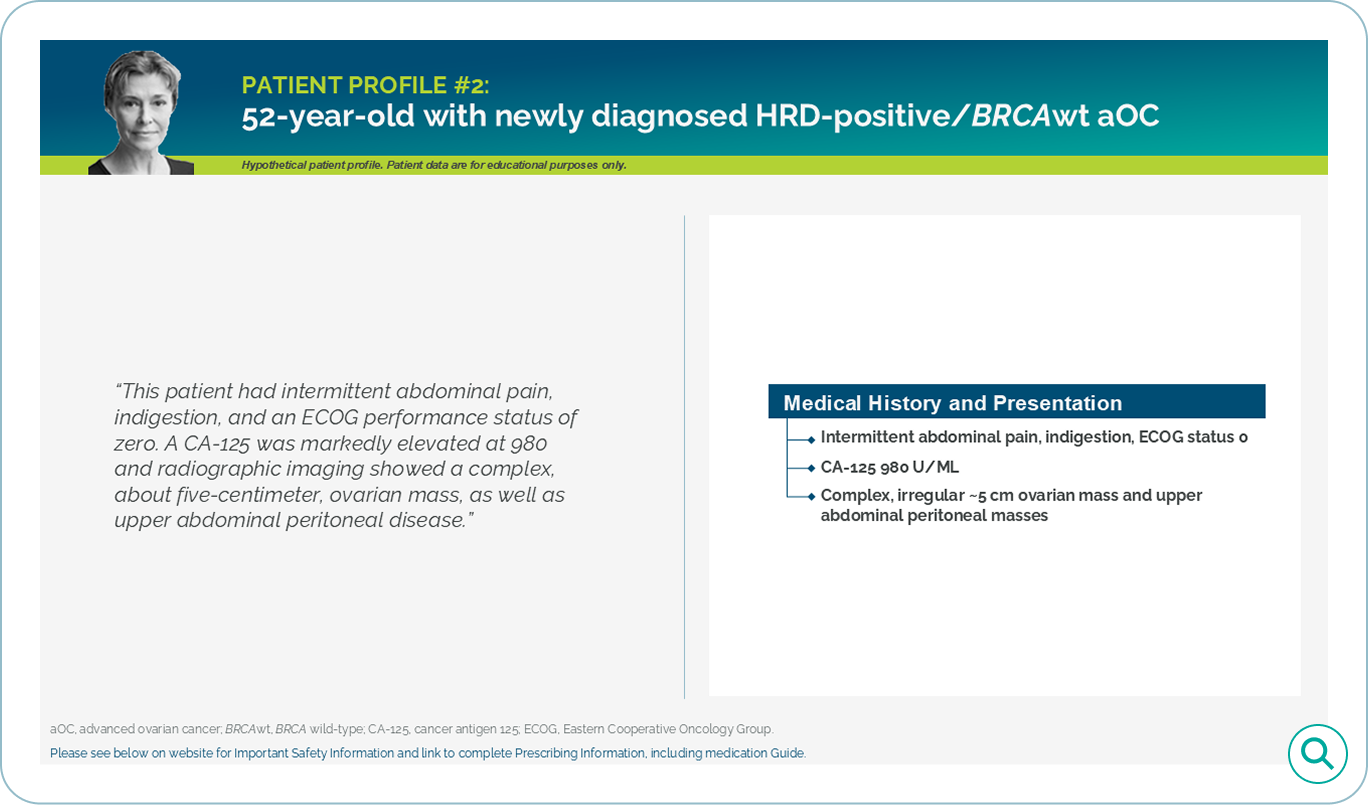 PATIENT PROFILE #2:
52-year-old with newly diagnosed HRD-positive/BRCAwt aOC

Hypothetical patient profile. Patient data are for educational purposes only.

"This patient had intermittent abdominal pain, indigestion, and an ECOG performance status of zero. A CA-125 was markedly elevated at 980 and radiographic imaging showed a complex, about five-centimeter, ovarian mass, as well as upper abdominal peritoneal disease."

Medical History and Presentation

Intermittent abdominal pain, indigestion, ECOG status 0

CA-125 980 U/ML

Complex, irregular ~5 cm ovarian mass and upper abdominal peritoneal masses

aOC, advanced ovarian cancer; BRCAwt, BRCA wild-type; CA-125, cancer antigen 125; ECOG, Eastern Cooperative Oncology Group.

Please see below on website for Important Safety Information and link to complete Prescribing Information, including medication Guide.